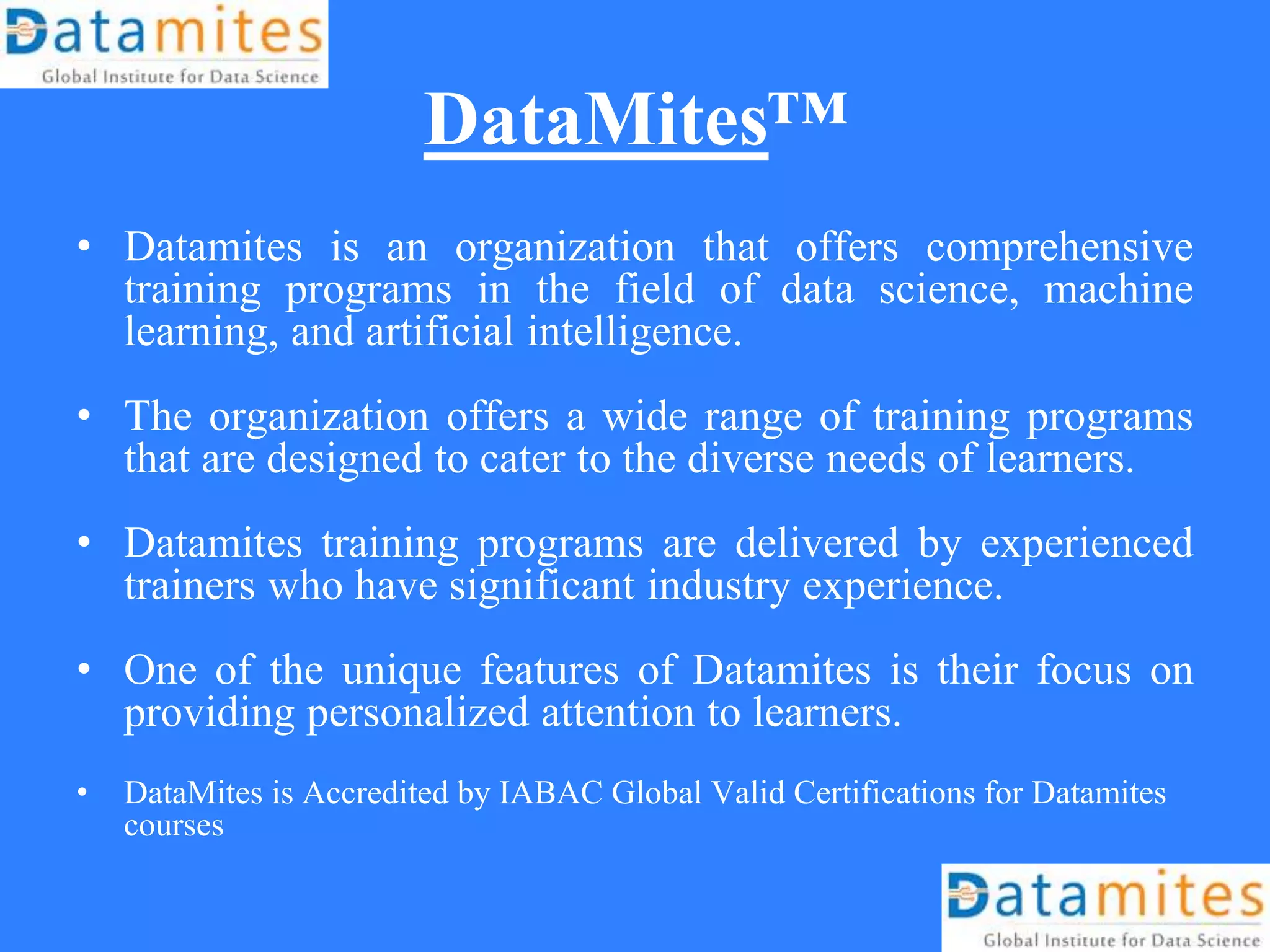 Datamites
Global Institute for Data Science

DataMites™

• Datamites is an organization that offers comprehensive training programs in the field of data science, machine learning, and artificial intelligence.

• The organization offers a wide range of training programs that are designed to cater to the diverse needs of learners.

• Datamites training programs are delivered by experienced trainers who have significant industry experience.

• One of the unique features of Datamites is their focus on providing personalized attention to learners.

• DataMites is Accredited by IABAC Global Valid Certifications for Datamites courses

Datamites
Global Institute for Data Science